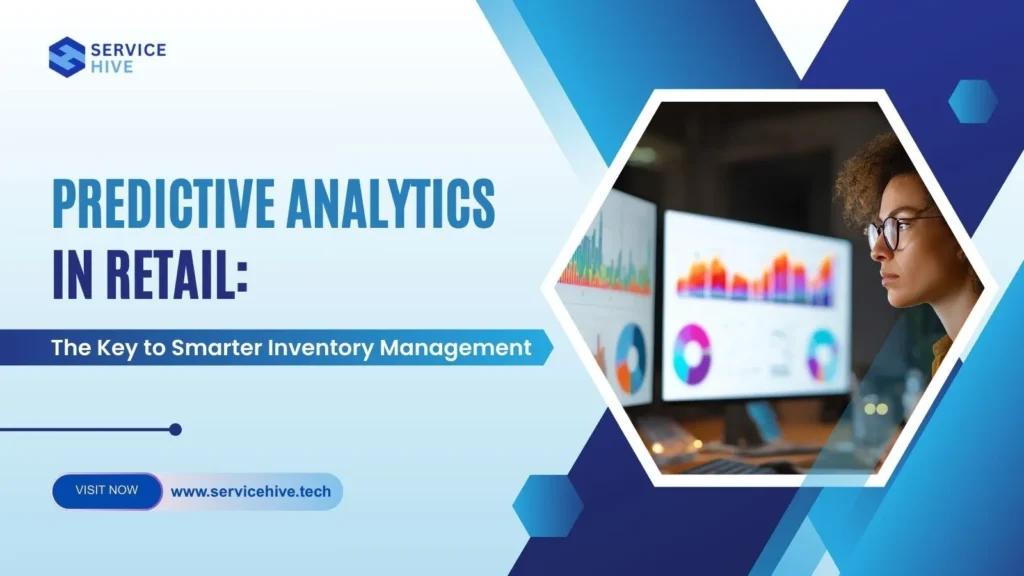 SERVICE HIVE

PREDICTIVE ANALYTICS IN RETAIL:

The Key to Smarter Inventory Management

VISIT NOW www.servicehive.tech